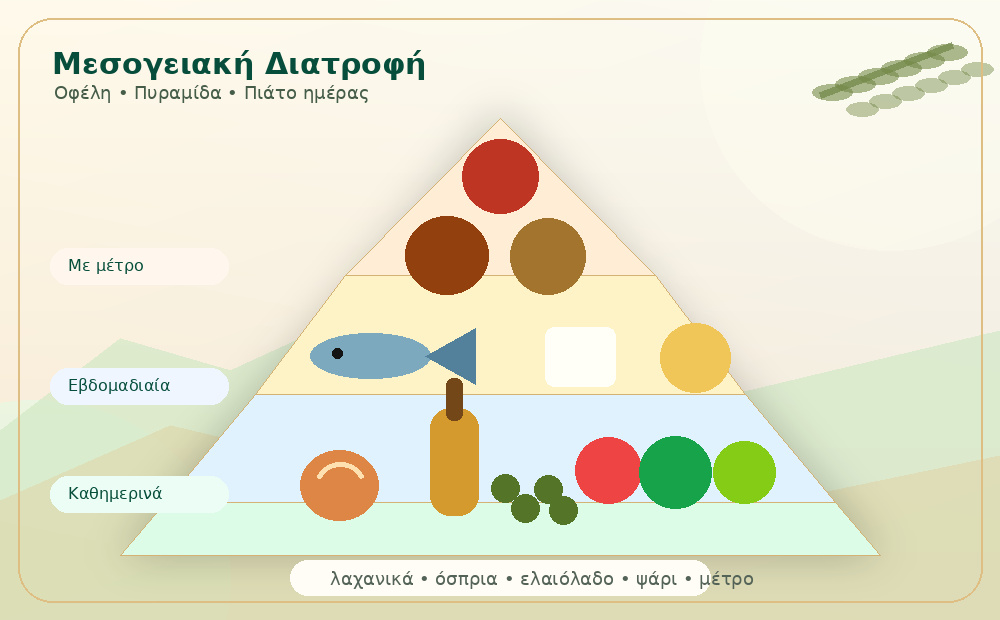 Μεσογειακή Διατροφή
Οφέλη • Πυραμίδα • Πιάτο ημέρας

Με μέτρο

Εβδομαδιαία

Καθημερινά

λαχανικά • όσπρια • ελαιόλαδο • ψάρι • μέτρο